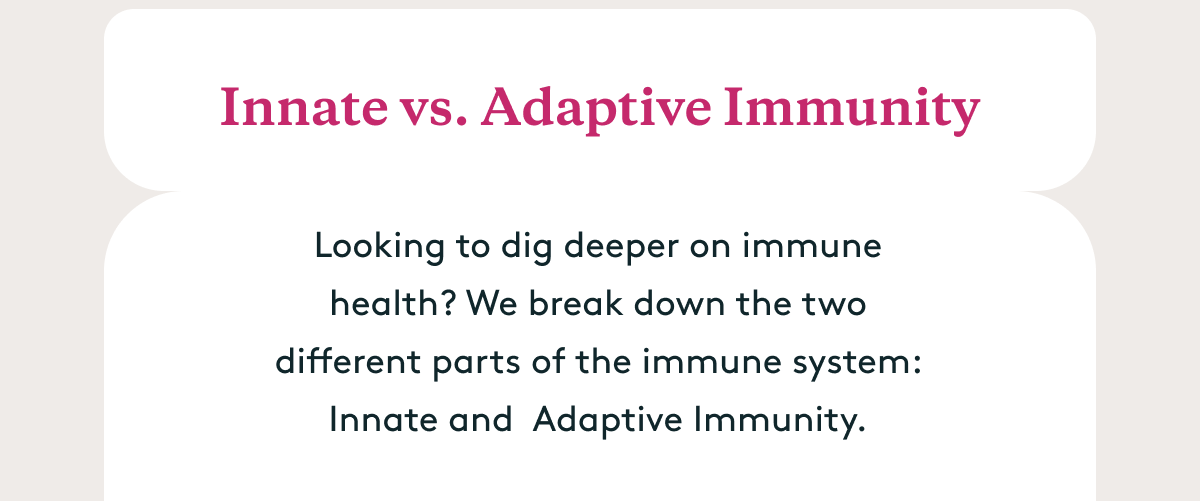 Innate vs. Adaptive Immunity

Looking to dig deeper on immune health? We break down the two different parts of the immune system: Innate and Adaptive Immunity.